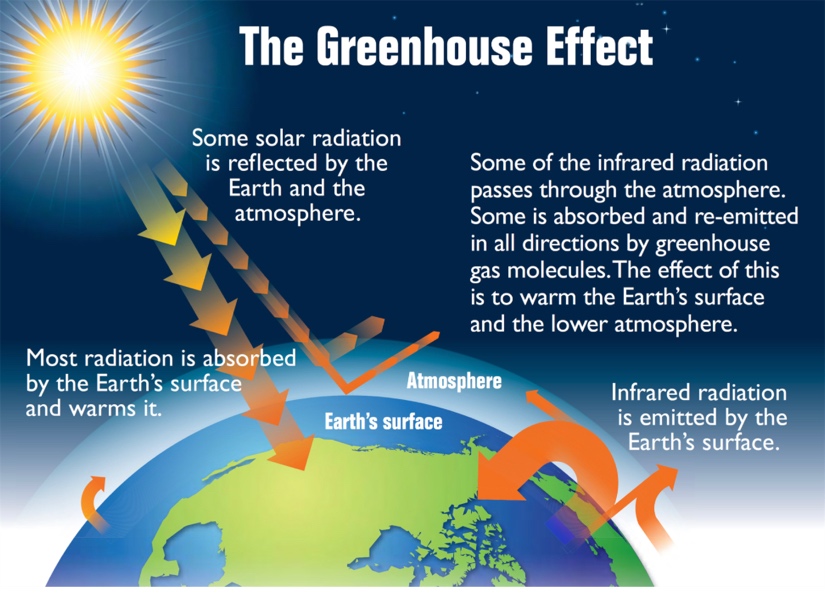 The Greenhouse Effect

Some solar radiation is reflected by the Earth and the atmosphere.

Some of the infrared radiation passes through the atmosphere. Some is absorbed and re-emitted in all directions by greenhouse gas molecules. The effect of this is to warm the Earth's surface and the lower atmosphere.

Most radiation is absorbed by the Earth's surface and warms it.

Atmosphere

Earth's surface

Infrared radiation is emitted by the Earth's surface.